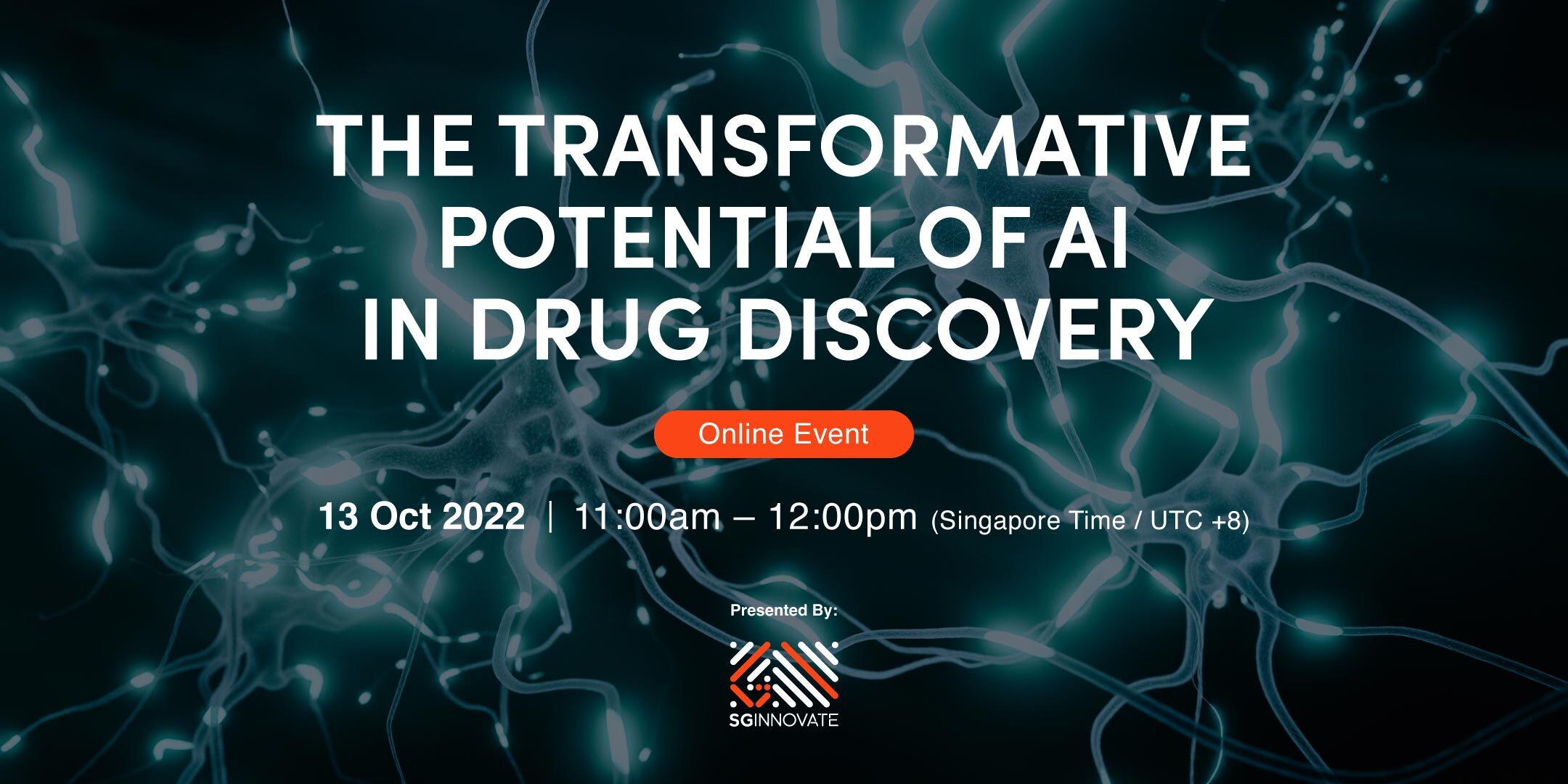 THE TRANSFORMATIVE POTENTIAL OF AI IN DRUG DISCOVERY

Online Event

13 Oct 2022 | 11:00am – 12:00pm (Singapore Time / UTC +8)

Presented By:

SGINNOVATE